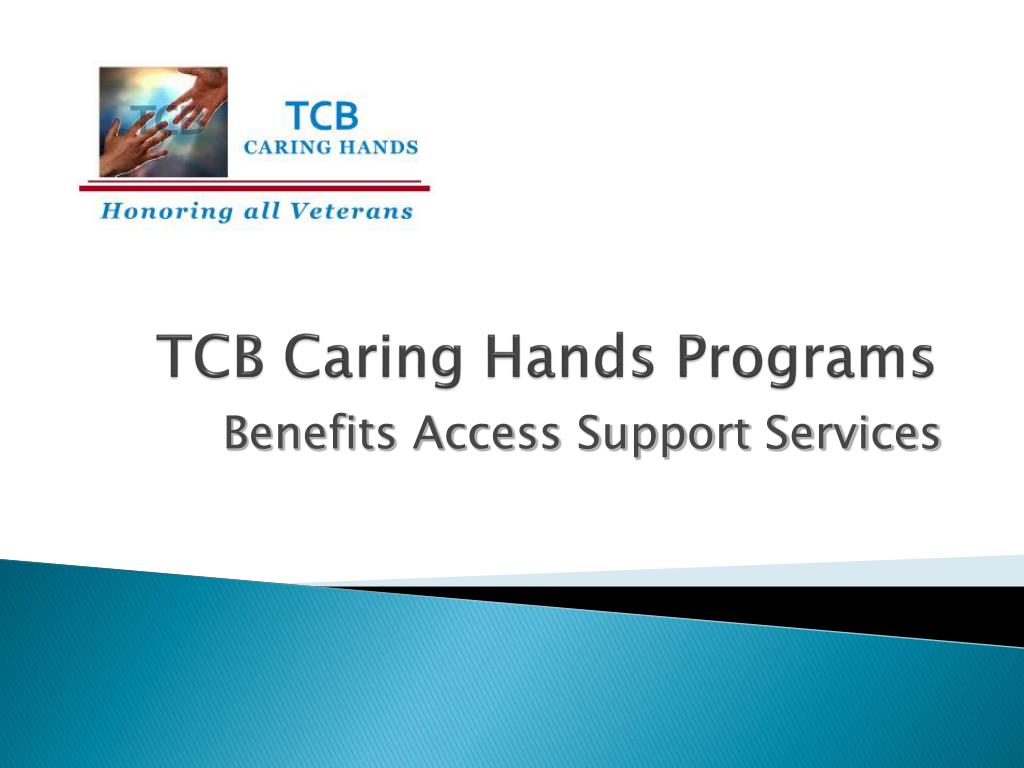 TCB
TCB
CARING HANDS
Honoring all Veterans

TCB Caring Hands Programs
Benefits Access Support Services